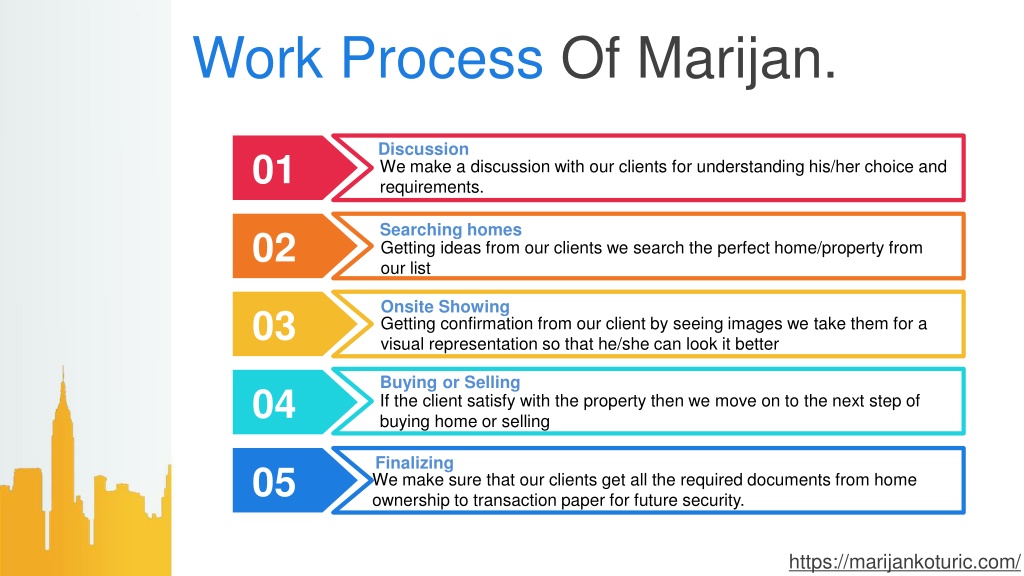 Work Process Of Marijan.

01

Discussion
We make a discussion with our clients for understanding his/her choice and requirements.

02

Searching homes
Getting ideas from our clients we search the perfect home/property from our list

03

Onsite Showing
Getting confirmation from our client by seeing images we take them for a visual representation so that he/she can look it better

04

Buying or Selling
If the client satisfy with the property then we move on to the next step of buying home or selling

05

Finalizing
We make sure that our clients get all the required documents from home ownership to transaction paper for future security.

https://marijankoturic.com/